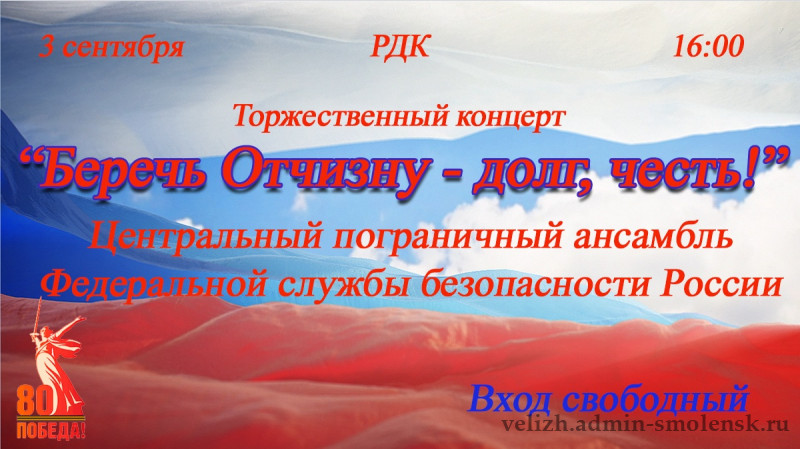 3 сентября РДК 16:00

Торжественный концерт

“Беречь Отчизну - долг, честь!”

Центральный пограничный ансамбль Федеральной службы безопасности России

80 ПОБЕДА!

Вход свободный

velizh.admin-smolensk.ru